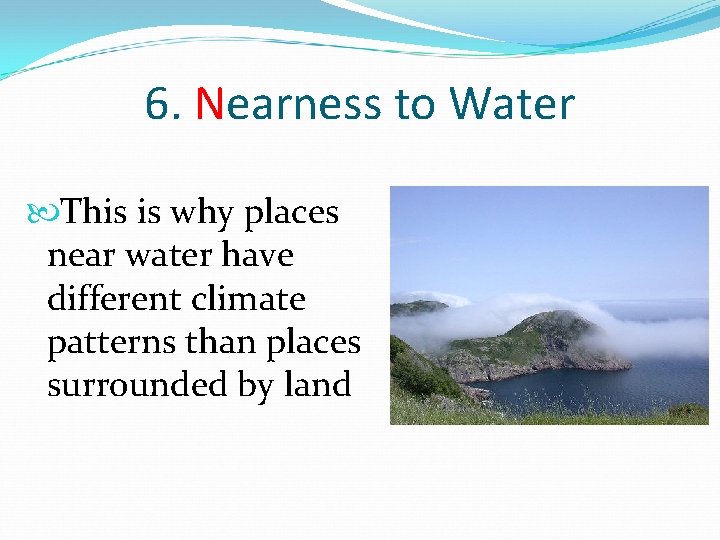 6. Nearness to Water

This is why places near water have different climate patterns than places surrounded by land